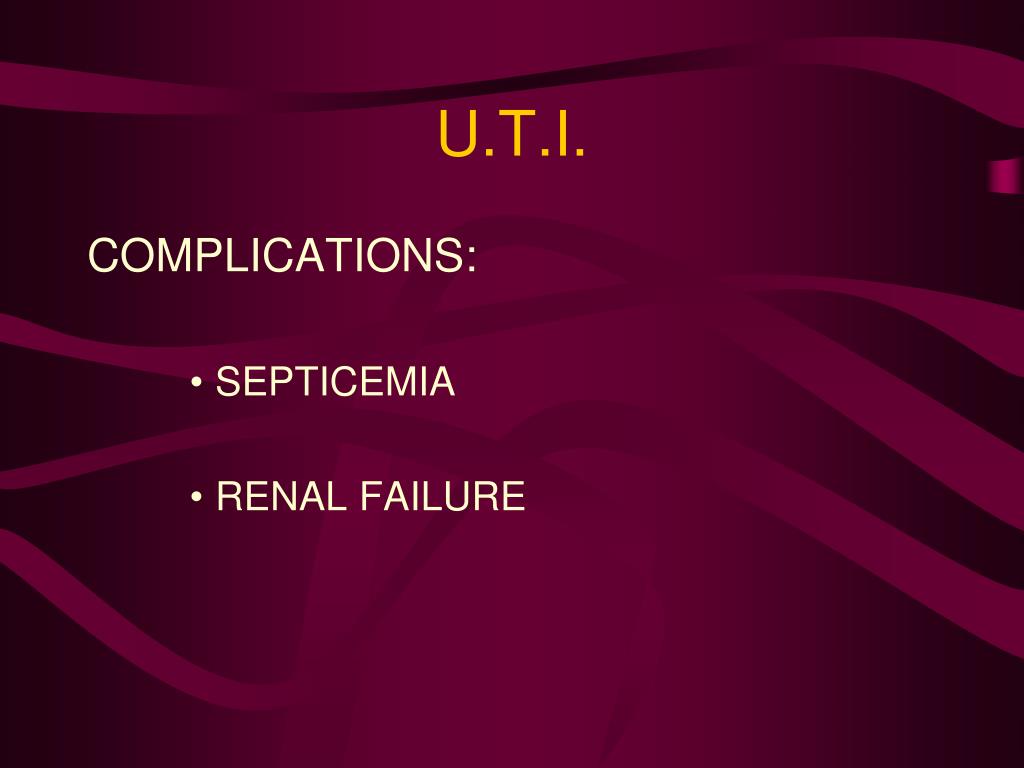 U.T.I.

COMPLICATIONS:

• SEPTICEMIA

• RENAL FAILURE